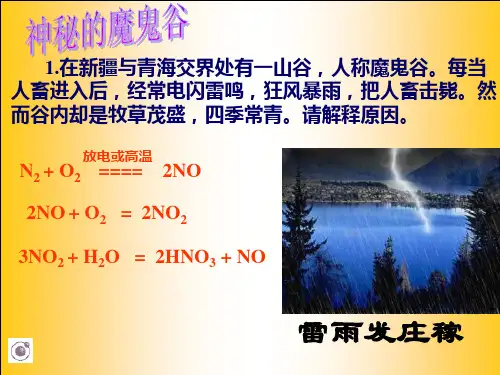 神秘的魔鬼谷

1.在新疆与青海交界处有一山谷，人称魔鬼谷。每当人畜进入后，经常电闪雷鸣，狂风暴雨，把人畜击毙。然而谷内却是牧草茂盛，四季常青。请解释原因。

$N_2 + O_2 \overset{放电或高温}{====} 2NO$

$2NO + O_2 = 2NO_2$

$3NO_2 + H_2O = 2HNO_3 + NO$

雷雨发庄稼